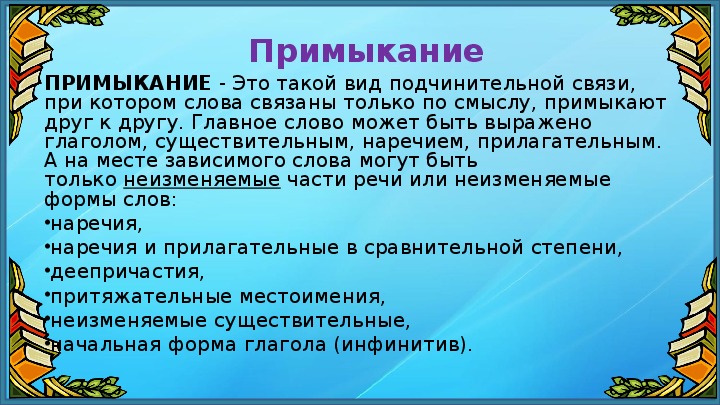 Примыкание

ПРИМЫКАНИЕ - Это такой вид подчинительной связи, при котором слова связаны только по смыслу, примыкают друг к другу. Главное слово может быть выражено глаголом, существительным, наречием, прилагательным. А на месте зависимого слова могут быть только неизменяемые части речи или неизменяемые формы слов:

•наречия,

•наречия и прилагательные в сравнительной степени,

•деепричастия,

•притяжательные местоимения,

•неизменяемые существительные,

•начальная форма глагола (инфинитив).